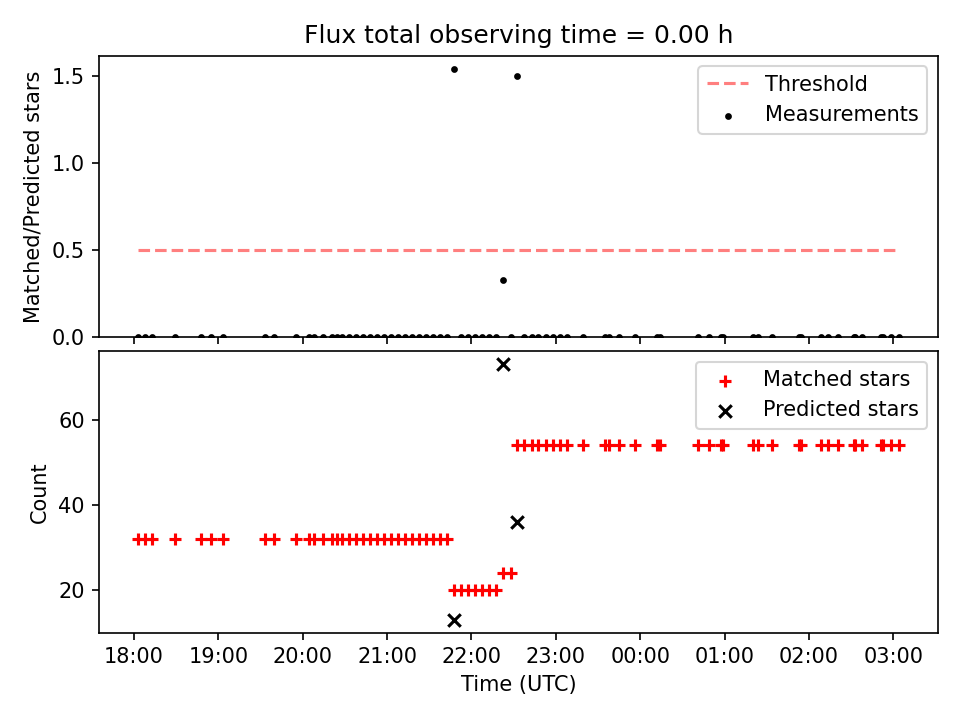 Flux total observing time = 0.00 h

Matched/Predicted stars

1.5
1.0
0.5
0.0

Threshold
Measurements

Count

60
40
20

Matched stars
Predicted stars

18:00 19:00 20:00 21:00 22:00 23:00 00:00 01:00 02:00 03:00

Time (UTC)